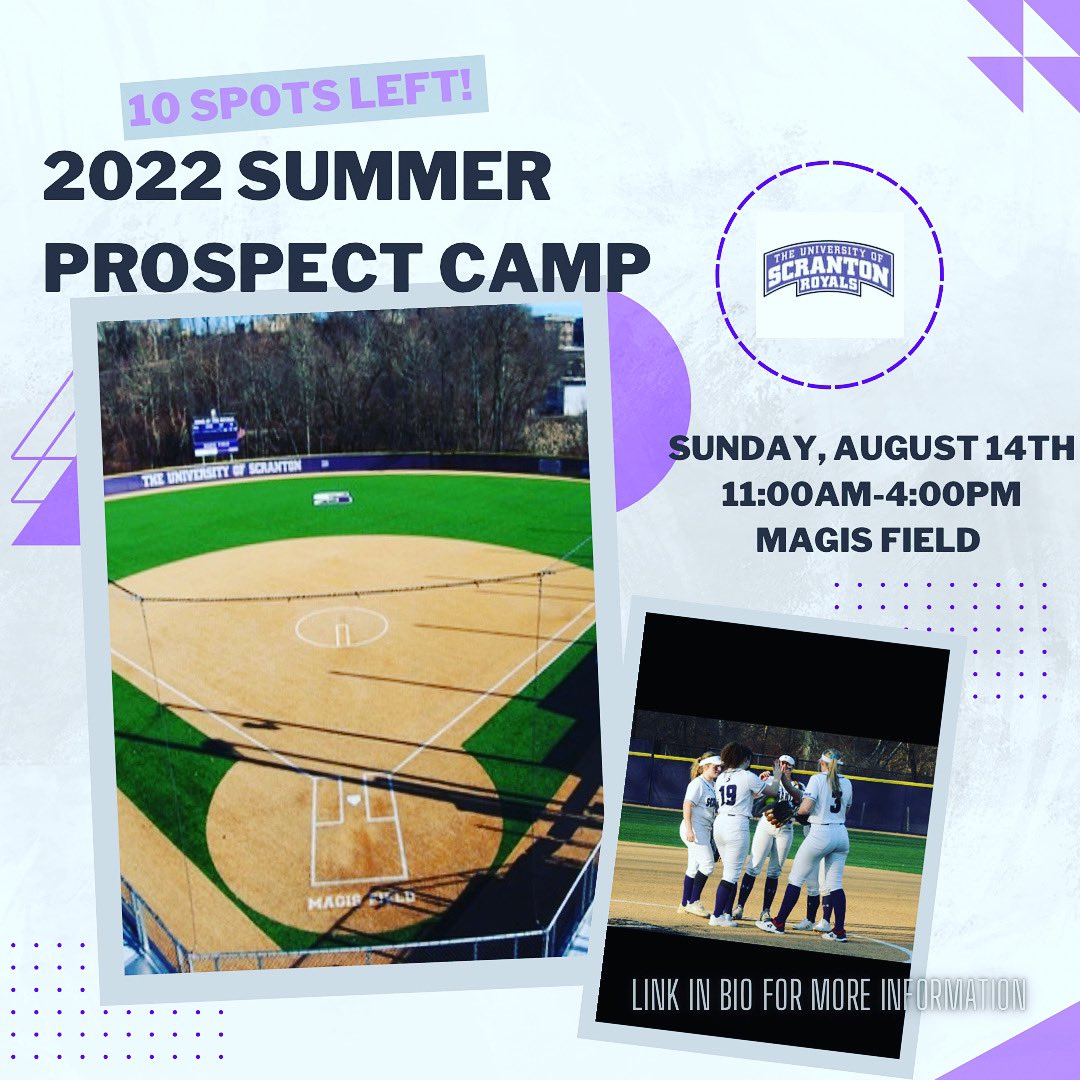 10 SPOTS LEFT!

2022 SUMMER PROSPECT CAMP

THE UNIVERSITY OF SCRANTON ROYALS

SUNDAY, AUGUST 14TH
11:00AM-4:00PM
MAGIS FIELD

THE UNIVERSITY OF SCRANTON

MAGIS FIELD

19

3

LINK IN BIO FOR MORE INFORMATION